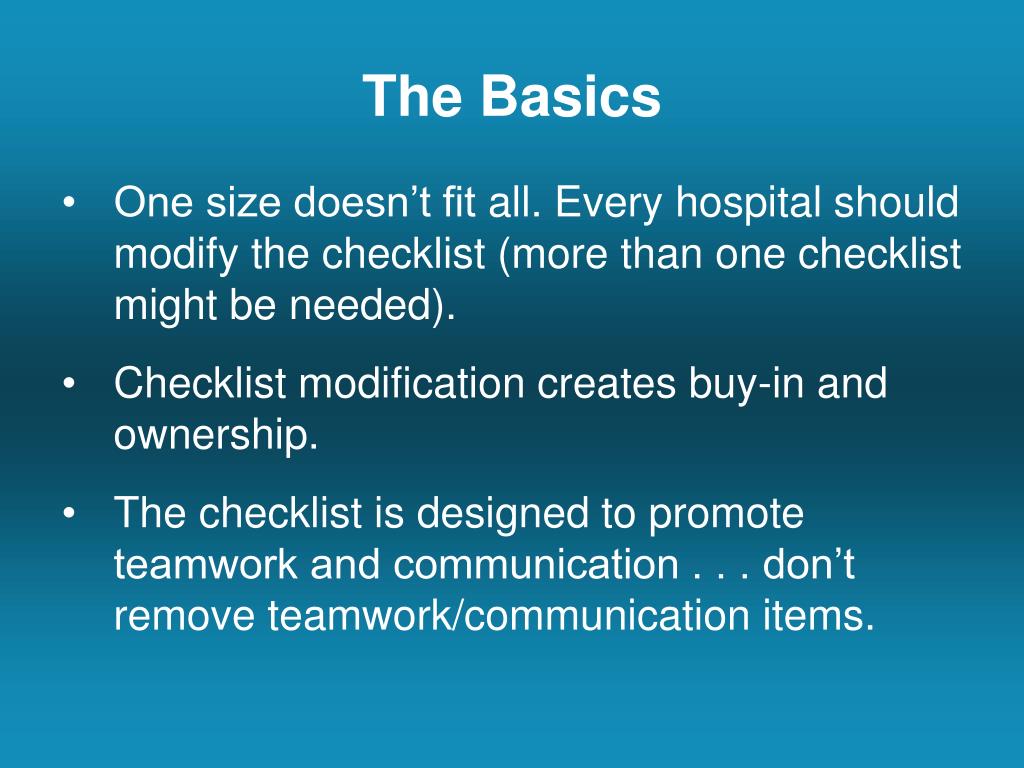 The Basics

• One size doesn’t fit all. Every hospital should modify the checklist (more than one checklist might be needed).

• Checklist modification creates buy-in and ownership.

• The checklist is designed to promote teamwork and communication . . . don’t remove teamwork/communication items.